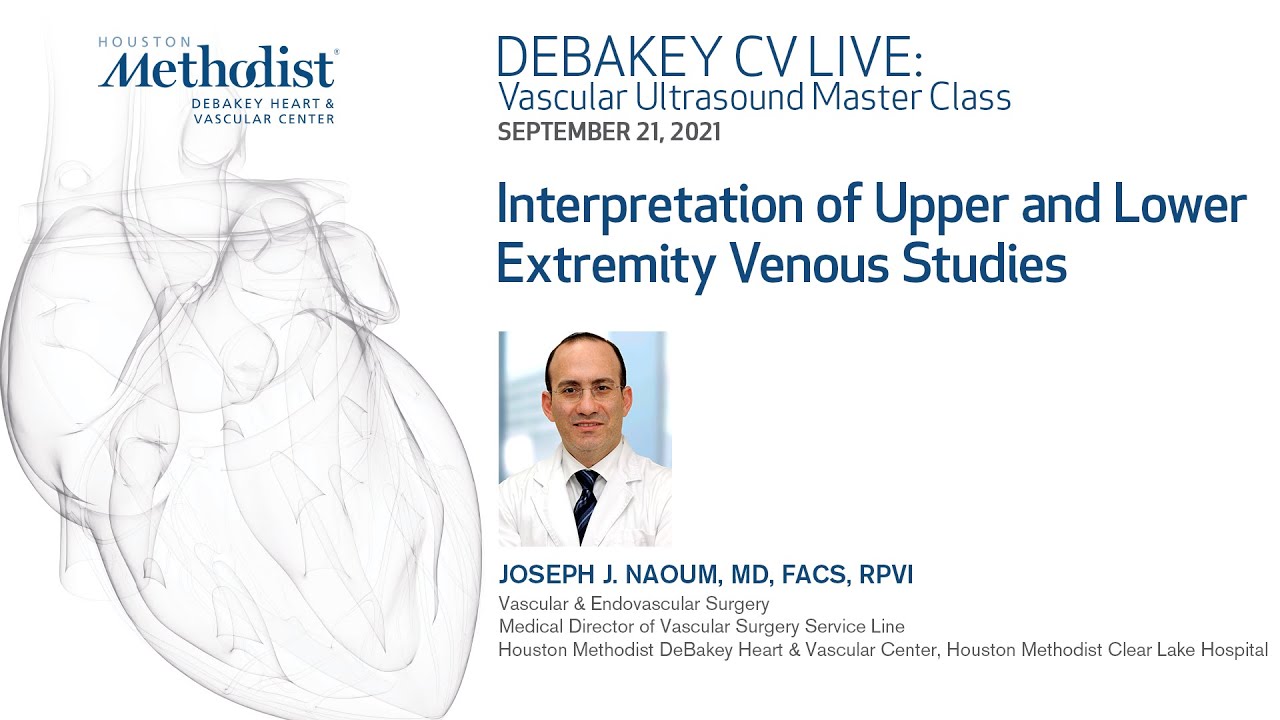 HOUSTON
Methodist®
DEBAKEY HEART &
VASCULAR CENTER

DEBAKEY CV LIVE:
Vascular Ultrasound Master Class
SEPTEMBER 21, 2021

Interpretation of Upper and Lower Extremity Venous Studies

JOSEPH J. NAOUM, MD, FACS, RPVI
Vascular & Endovascular Surgery
Medical Director of Vascular Surgery Service Line
Houston Methodist DeBakey Heart & Vascular Center, Houston Methodist Clear Lake Hospital